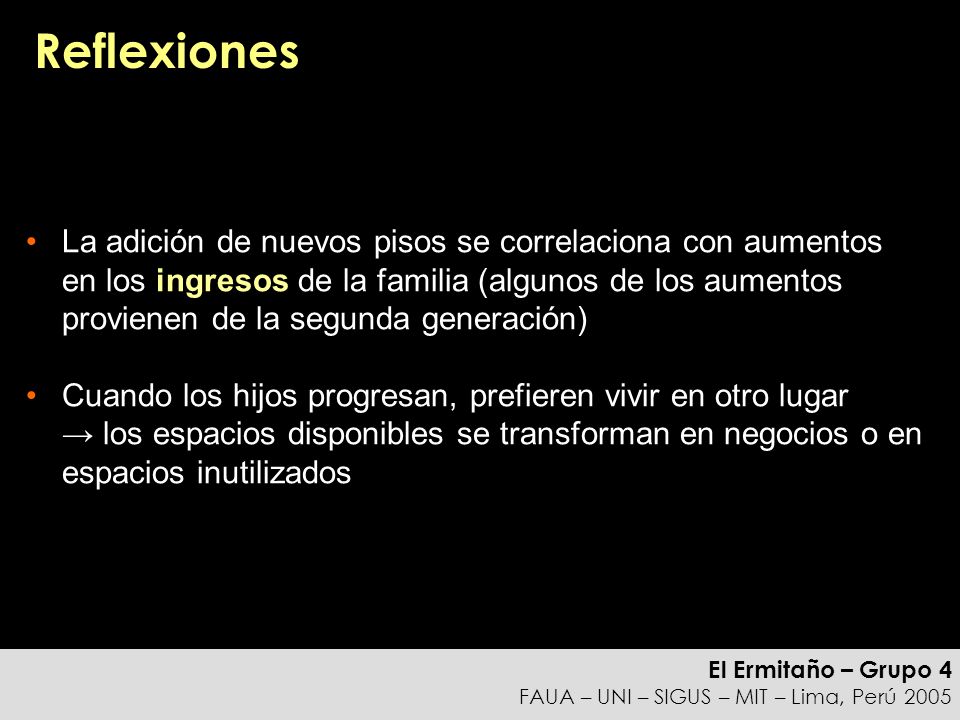 Reflexiones

• La adición de nuevos pisos se correlaciona con aumentos en los ingresos de la familia (algunos de los aumentos provienen de la segunda generación)

• Cuando los hijos progresan, prefieren vivir en otro lugar → los espacios disponibles se transforman en negocios o en espacios inutilizados

El Ermitaño – Grupo 4
FAUA – UNI – SIGUS – MIT – Lima, Perú 2005